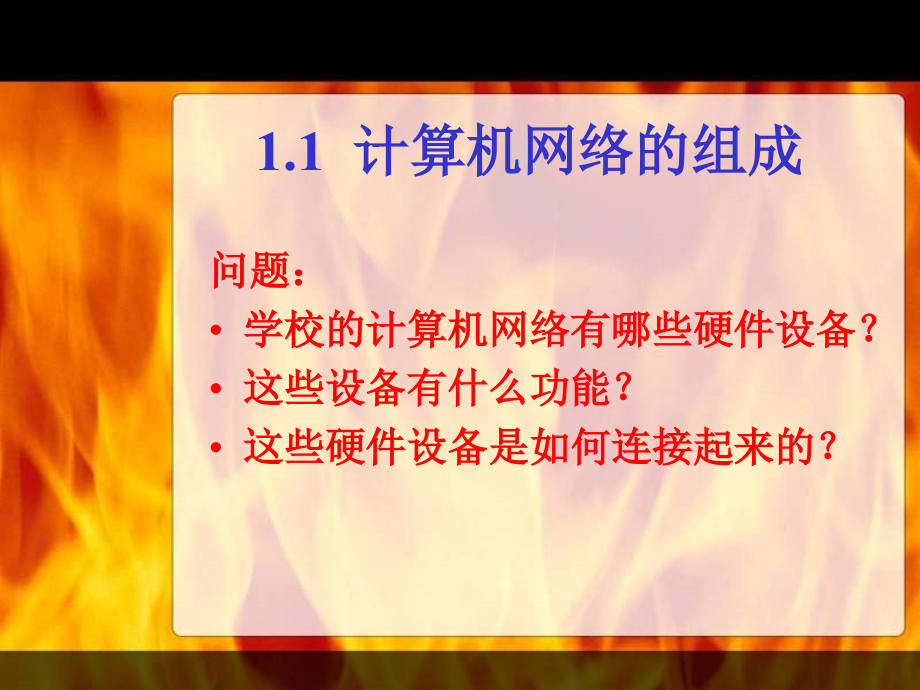 1.1 计算机网络的组成

问题：

• 学校的计算机网络有哪些硬件设备？
• 这些设备有什么功能？
• 这些硬件设备是如何连接起来的？